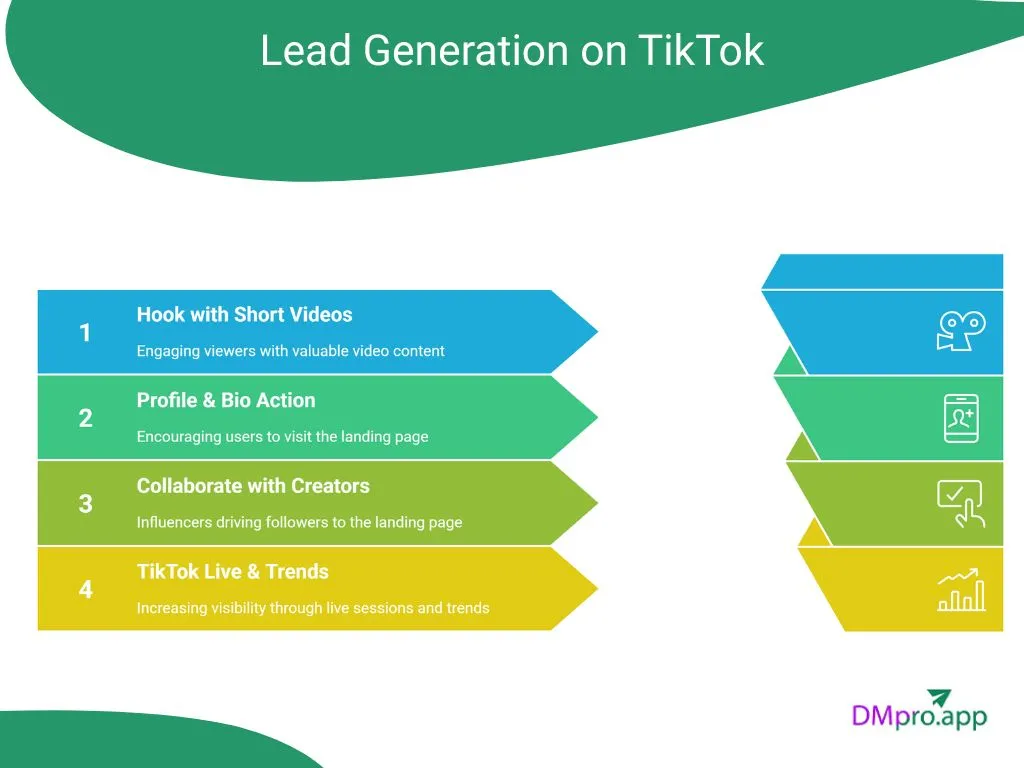 Lead Generation on TikTok

1
Hook with Short Videos
Engaging viewers with valuable video content

2
Profile & Bio Action
Encouraging users to visit the landing page

3
Collaborate with Creators
Influencers driving followers to the landing page

4
TikTok Live & Trends
Increasing visibility through live sessions and trends

DMpro.app